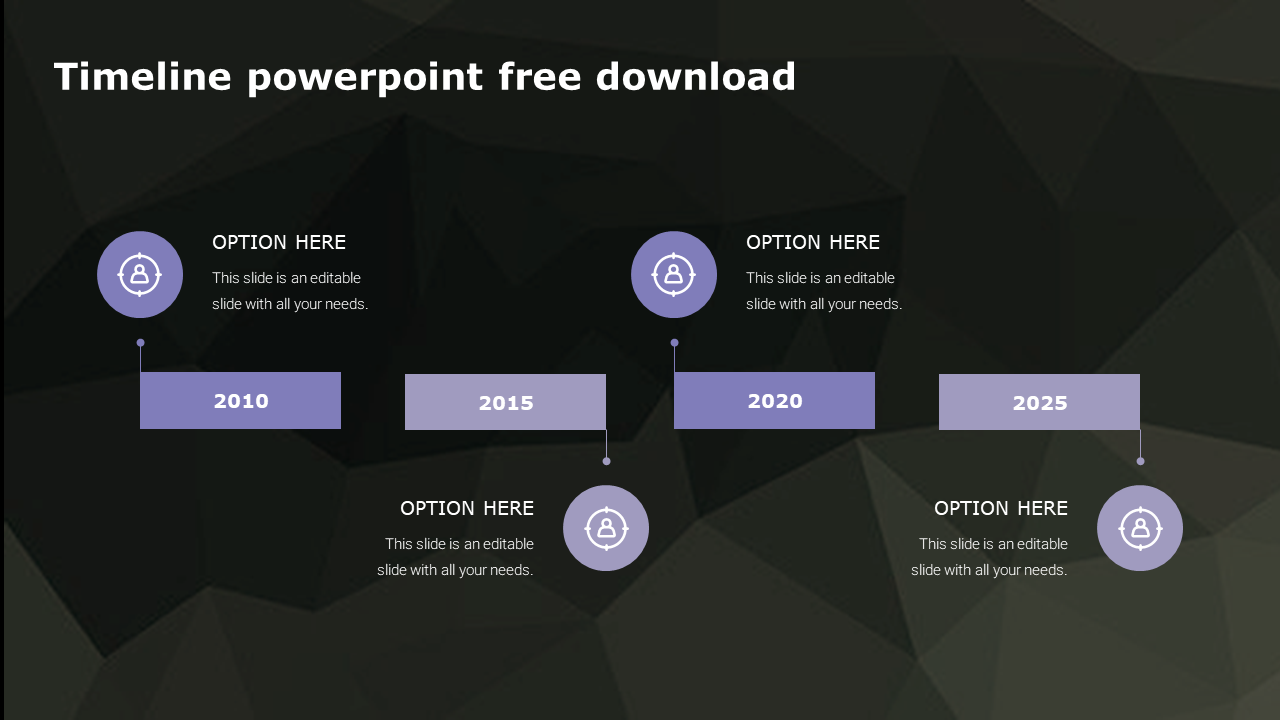 Timeline powerpoint free download

OPTION HERE
This slide is an editable slide with all your needs.

OPTION HERE
This slide is an editable slide with all your needs.

2010

2015

2020

2025

OPTION HERE
This slide is an editable slide with all your needs.

OPTION HERE
This slide is an editable slide with all your needs.